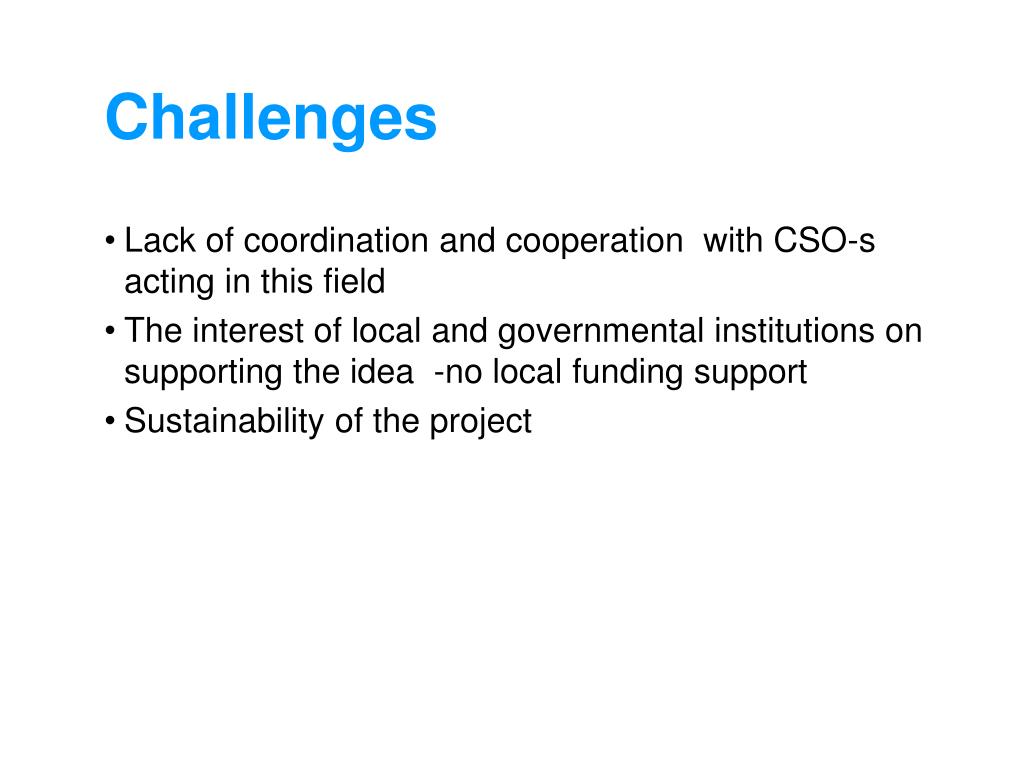 Challenges

• Lack of coordination and cooperation with CSO-s acting in this field
• The interest of local and governmental institutions on supporting the idea -no local funding support
• Sustainability of the project